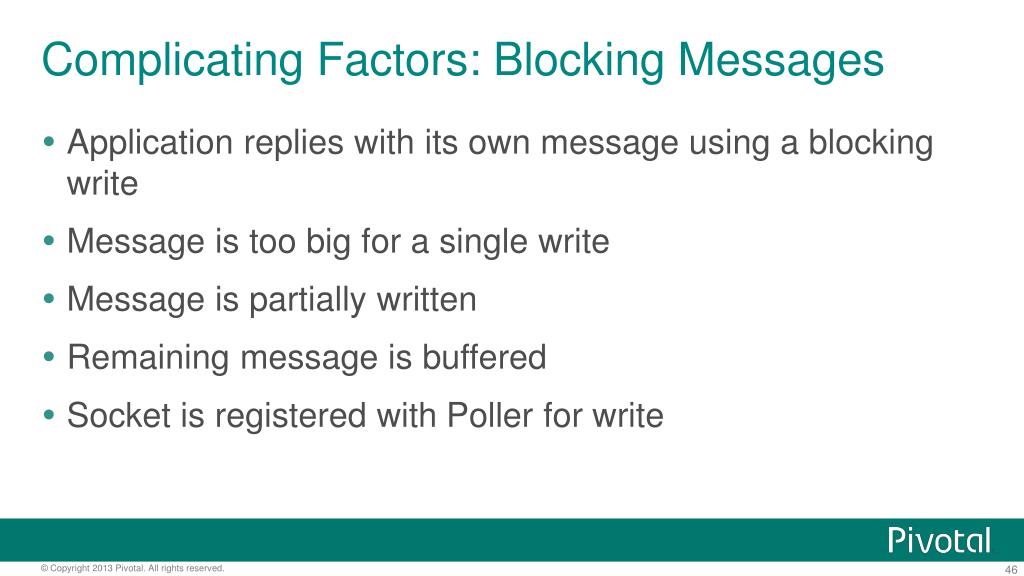 Complicating Factors: Blocking Messages

• Application replies with its own message using a blocking write

• Message is too big for a single write

• Message is partially written

• Remaining message is buffered

• Socket is registered with Poller for write

Pivotal

© Copyright 2013 Pivotal. All rights reserved.

46